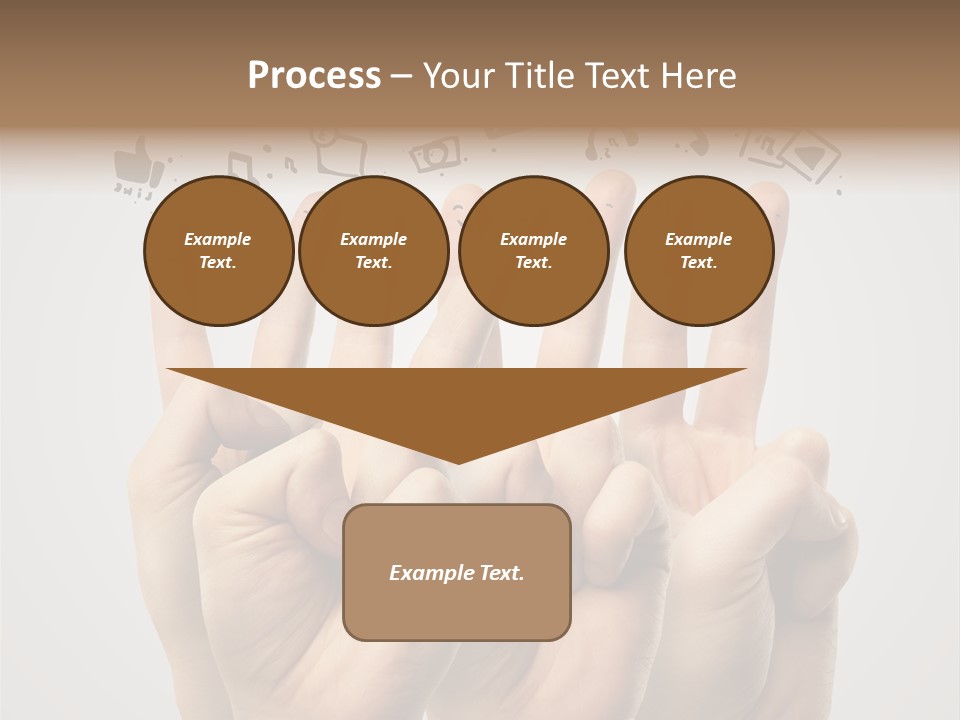 Process – Your Title Text Here

Example Text.

Example Text.

Example Text.

Example Text.

Example Text.